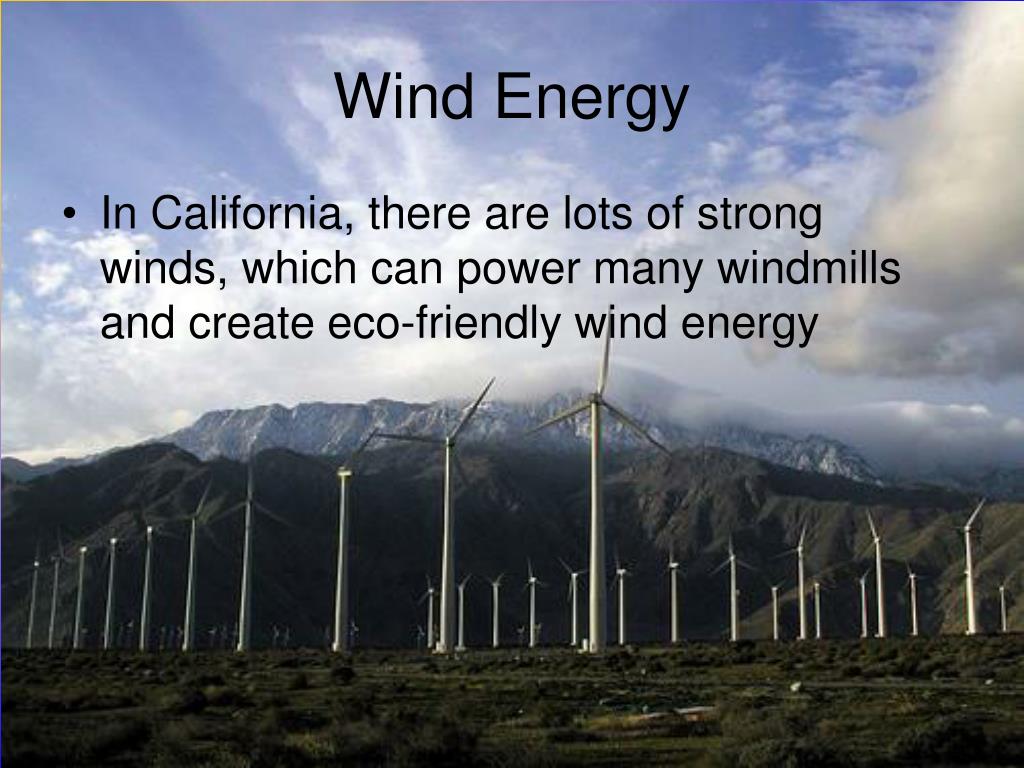 Wind Energy

• In California, there are lots of strong winds, which can power many windmills and create eco-friendly wind energy